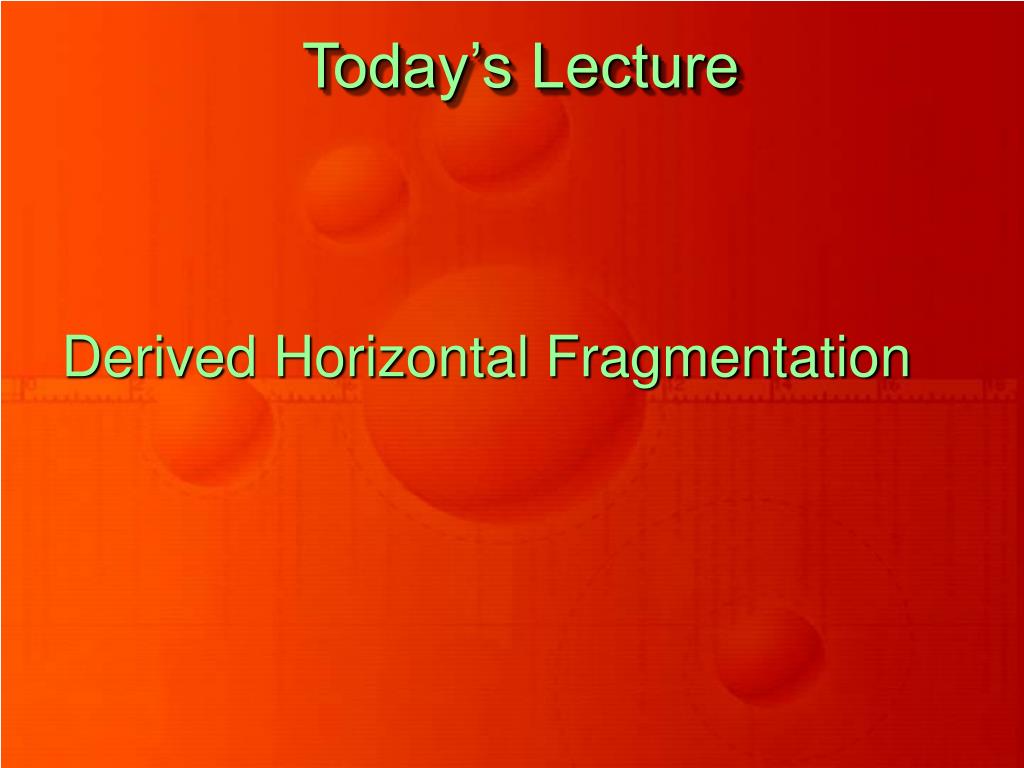 Today’s Lecture

Derived Horizontal Fragmentation